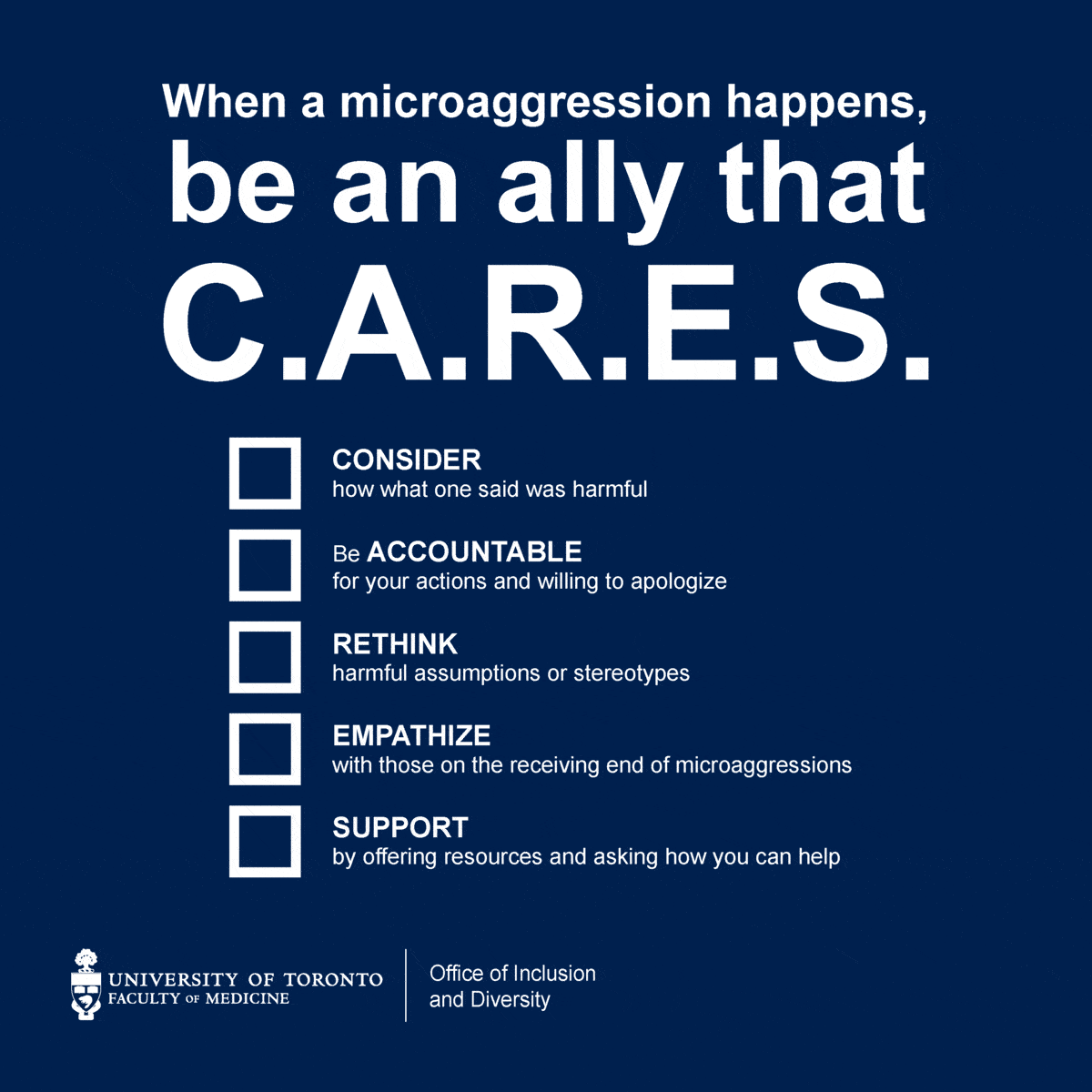 When a microaggression happens,
be an ally that
C.A.R.E.S.

CONSIDER
how what one said was harmful

Be ACCOUNTABLE
for your actions and willing to apologize

RETHINK
harmful assumptions or stereotypes

EMPATHIZE
with those on the receiving end of microaggressions

SUPPORT
by offering resources and asking how you can help

UNIVERSITY OF TORONTO
FACULTY OF MEDICINE

Office of Inclusion and Diversity